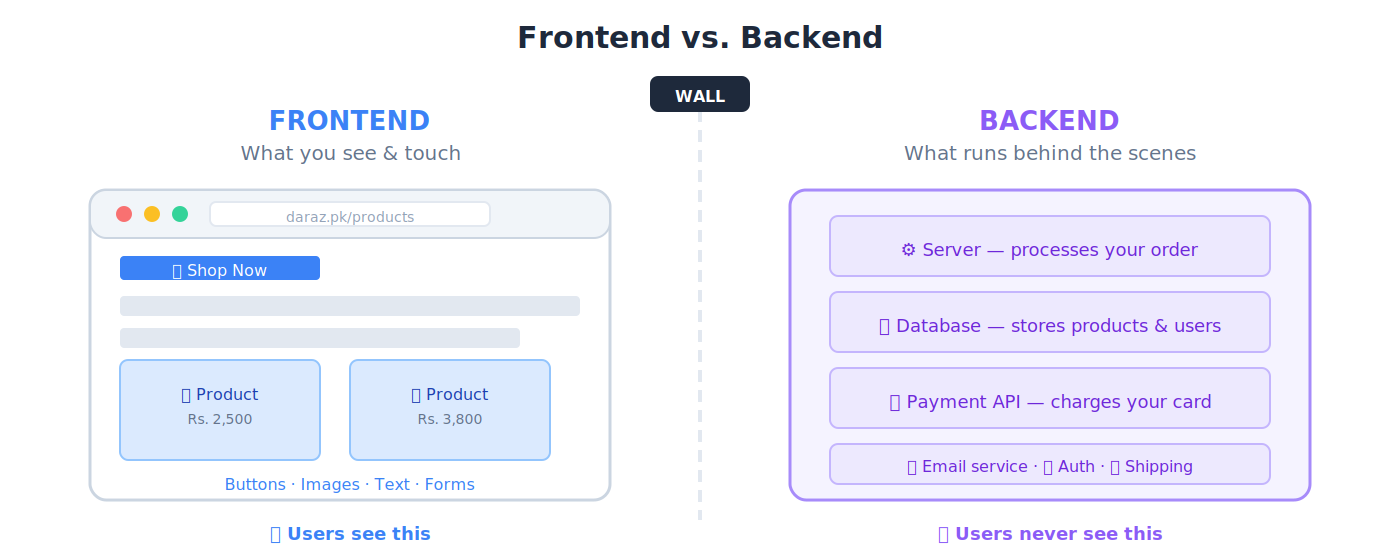 Frontend vs. Backend

WALL

FRONTEND
What you see & touch

daraz.pk/products

Shop Now

Product
Rs. 2,500

Product
Rs. 3,800

Buttons · Images · Text · Forms

Users see this

BACKEND
What runs behind the scenes

⚙ Server — processes your order

Database — stores products & users

Payment API — charges your card

Email service · Auth · Shipping

Users never see this